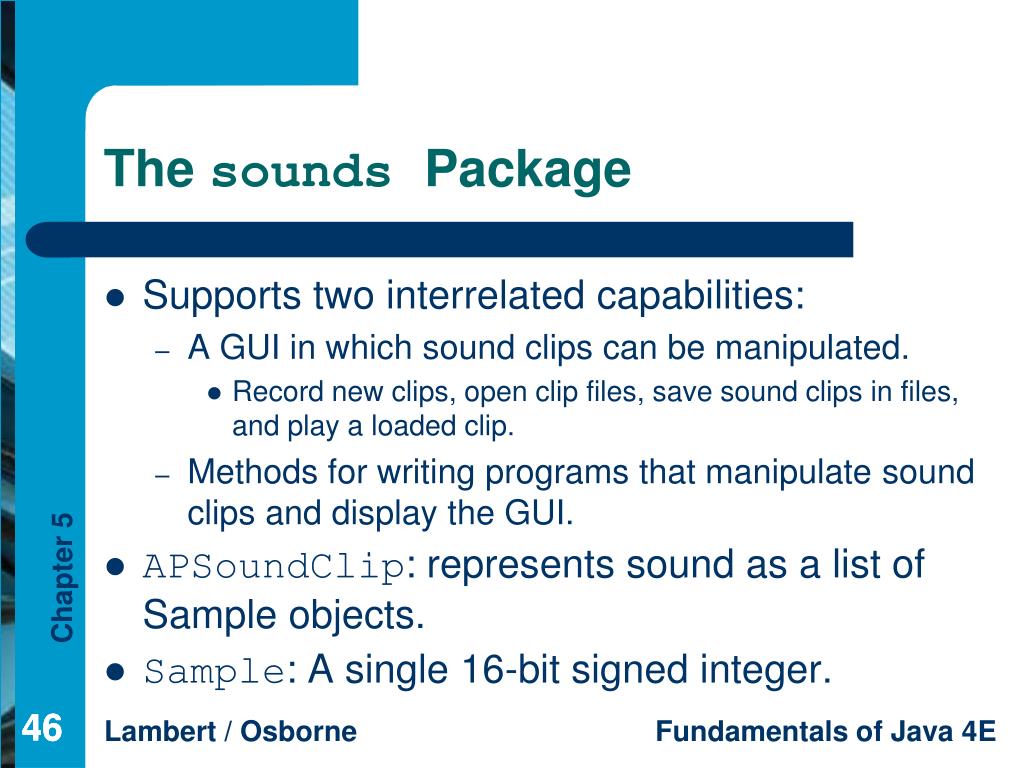 The sounds Package

- Supports two interrelated capabilities:
  - A GUI in which sound clips can be manipulated.
    - Record new clips, open clip files, save sound clips in files, and play a loaded clip.
  - Methods for writing programs that manipulate sound clips and display the GUI.
- APSoundClip: represents sound as a list of Sample objects.
- Sample: A single 16-bit signed integer.

Chapter 5

46

Lambert / Osborne

Fundamentals of Java 4E